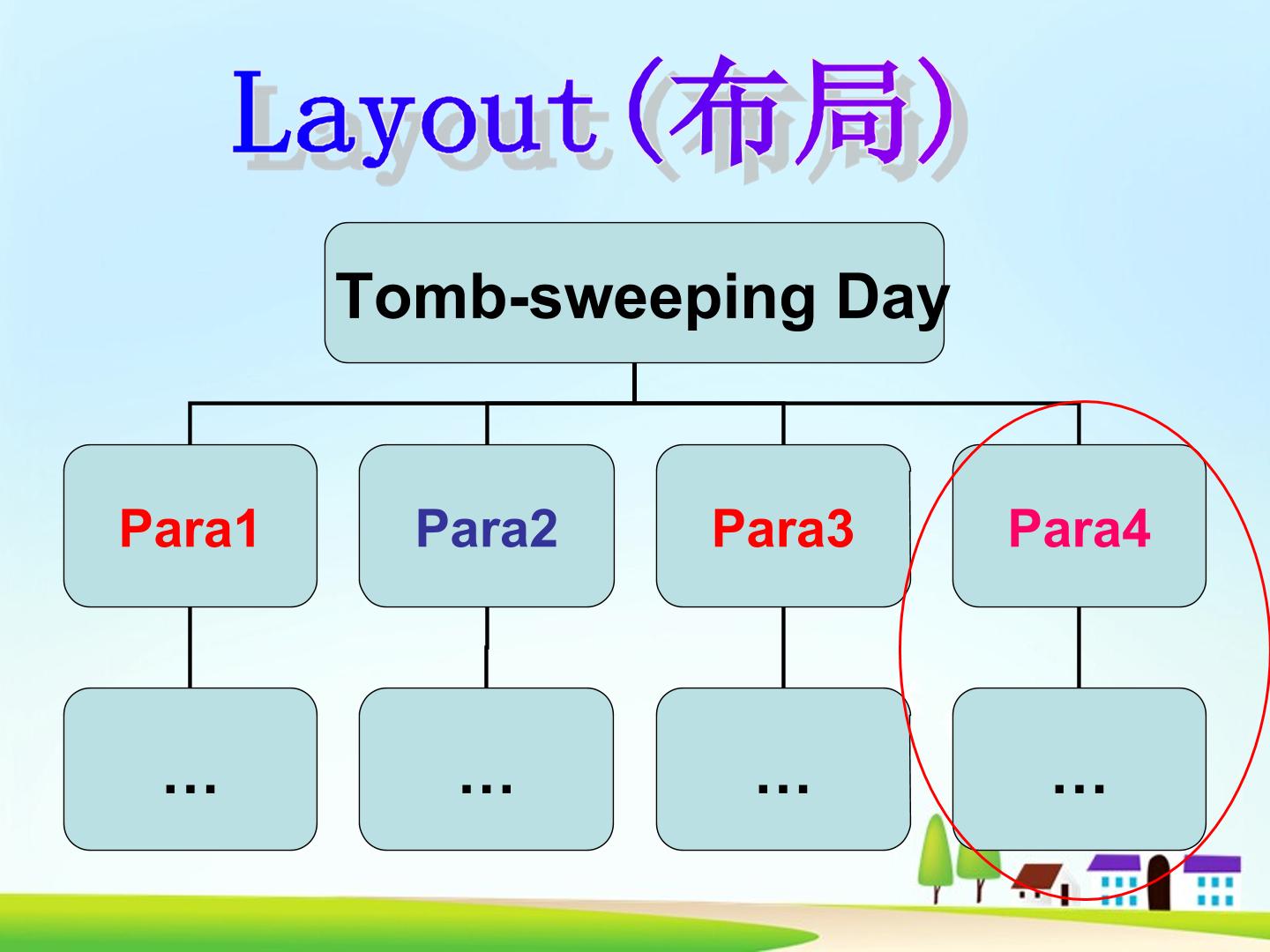 Layout(布局)

Tomb-sweeping Day

Para1

Para2

Para3

Para4

…

…

…

…